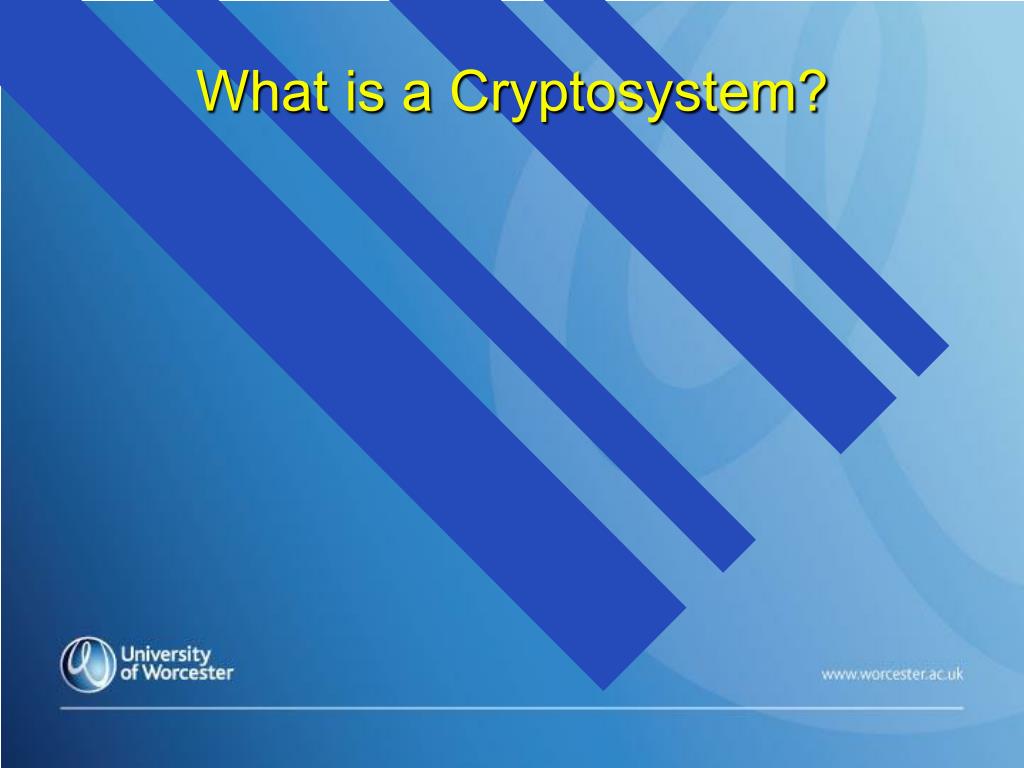 What is a Cryptosystem?

University of Worcester

www.worcester.ac.uk